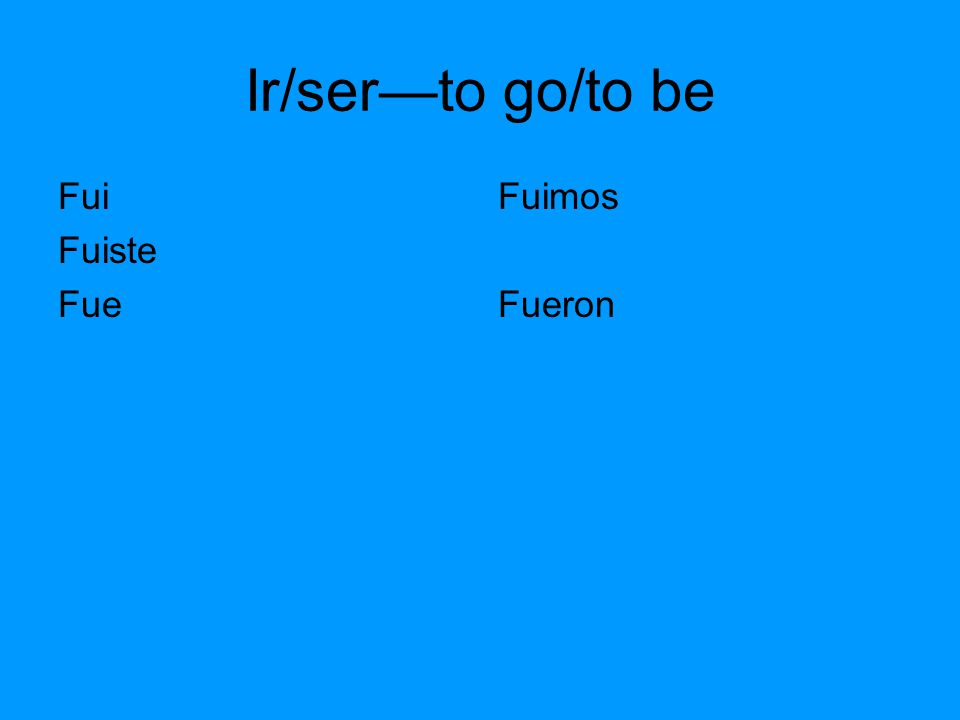 Ir/ser—to go/to be

Fui
Fuiste
Fue

Fuimos

Fueron